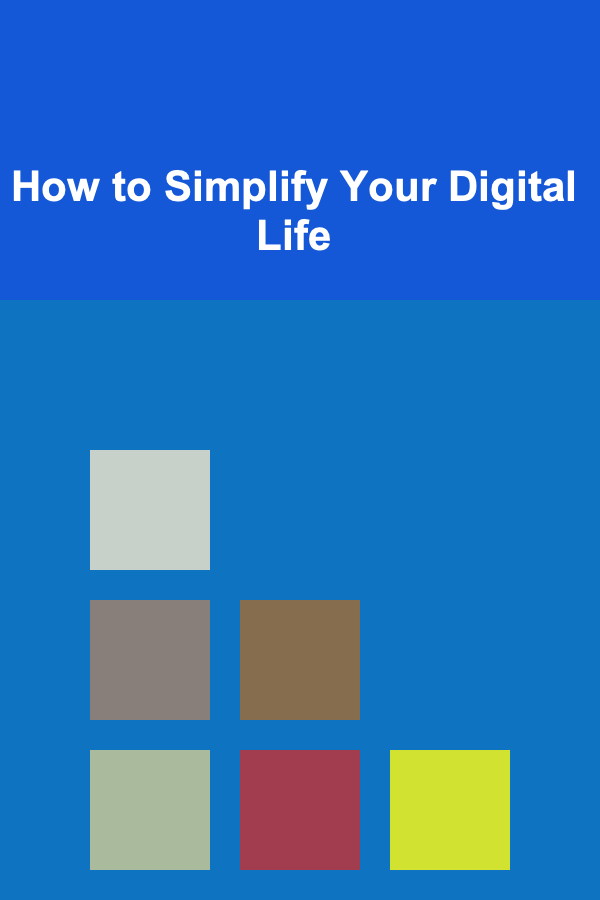 How to Simplify Your Digital Life